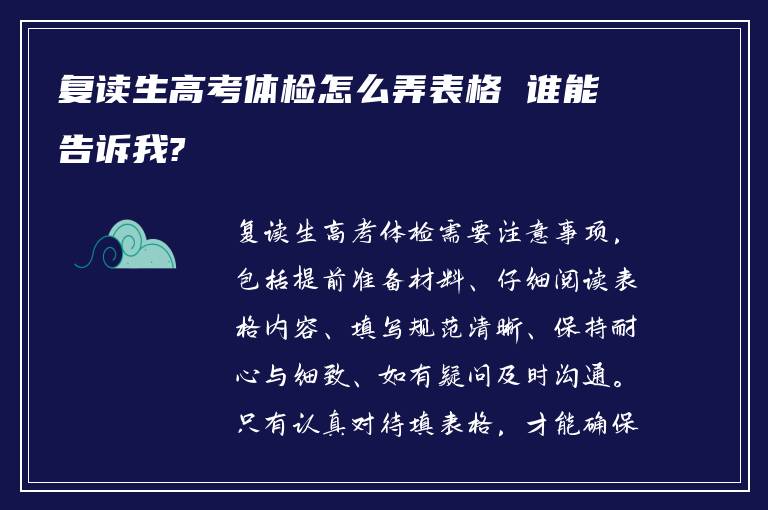 复读生高考体检怎么弄表格 谁能告诉我?

复读生高考体检需要注意事项，包括提前准备材料、仔细阅读表格内容、填写规范清晰、保持耐心与细致、如有疑问及时沟通。只有认真对待填表格，才能确保